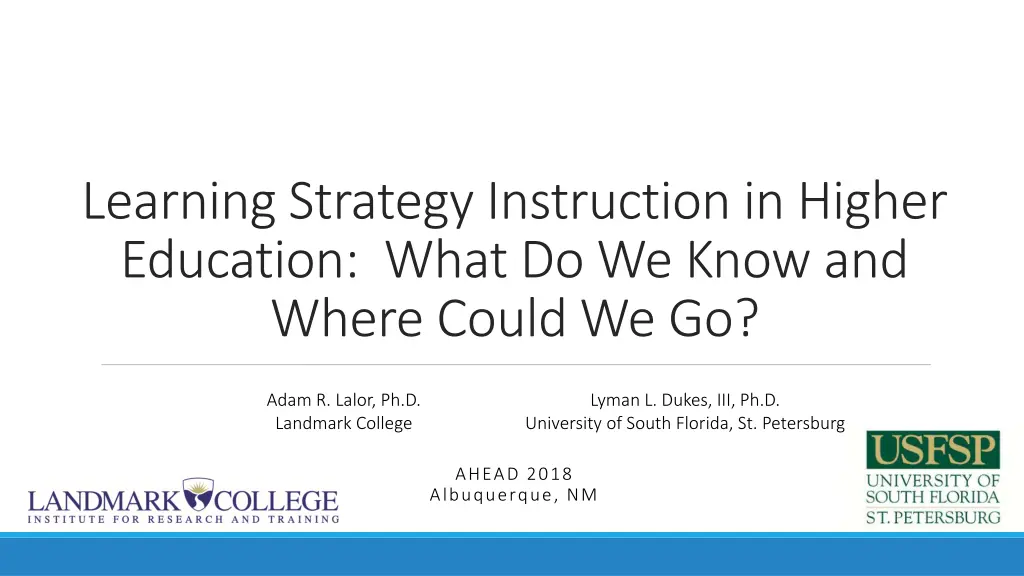 Learning Strategy Instruction in Higher Education: What Do We Know and Where Could We Go?

Adam R. Lalor, Ph.D.
Landmark College

Lyman L. Dukes, III, Ph.D.
University of South Florida, St. Petersburg

AHEAD 2018
Albuquerque, NM

LANDMARK COLLEGE
INSTITUTE FOR RESEARCH AND TRAINING

USFSP
UNIVERSITY OF SOUTH FLORIDA
ST. PETERSBURG